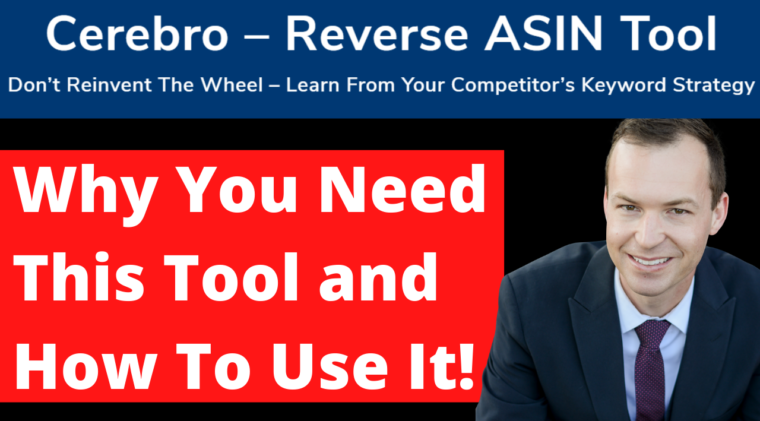 Cerebro – Reverse ASIN Tool

Don't Reinvent The Wheel – Learn From Your Competitor's Keyword Strategy

Why You Need This Tool and How To Use It!